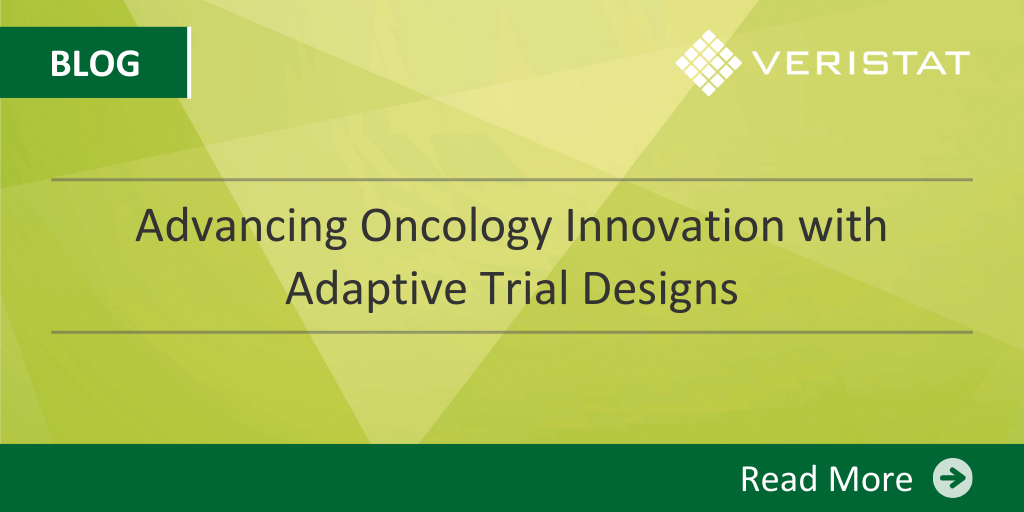 BLOG

VERISTAT

Advancing Oncology Innovation with Adaptive Trial Designs

Read More